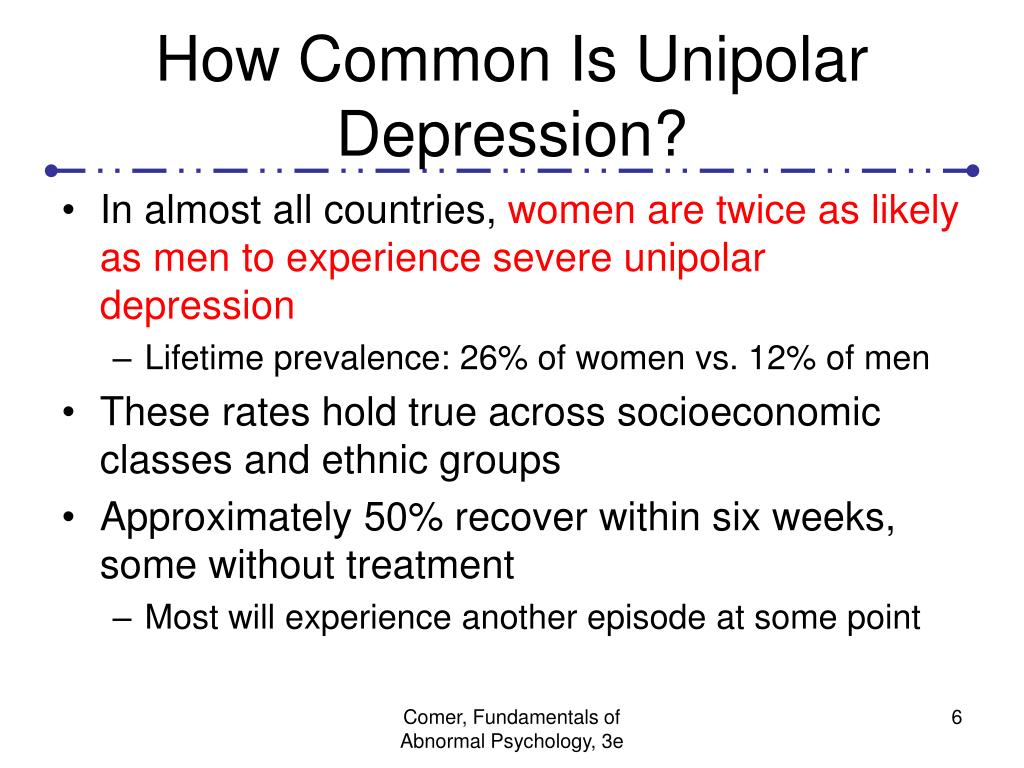 How Common Is Unipolar Depression?

• In almost all countries, women are twice as likely as men to experience severe unipolar depression
– Lifetime prevalence: 26% of women vs. 12% of men
• These rates hold true across socioeconomic classes and ethnic groups
• Approximately 50% recover within six weeks, some without treatment
– Most will experience another episode at some point

Comer, Fundamentals of Abnormal Psychology, 3e

6